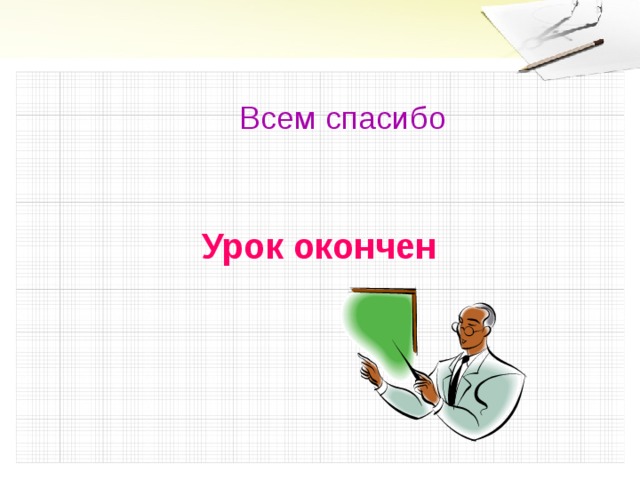 Всем спасибо

Урок окончен